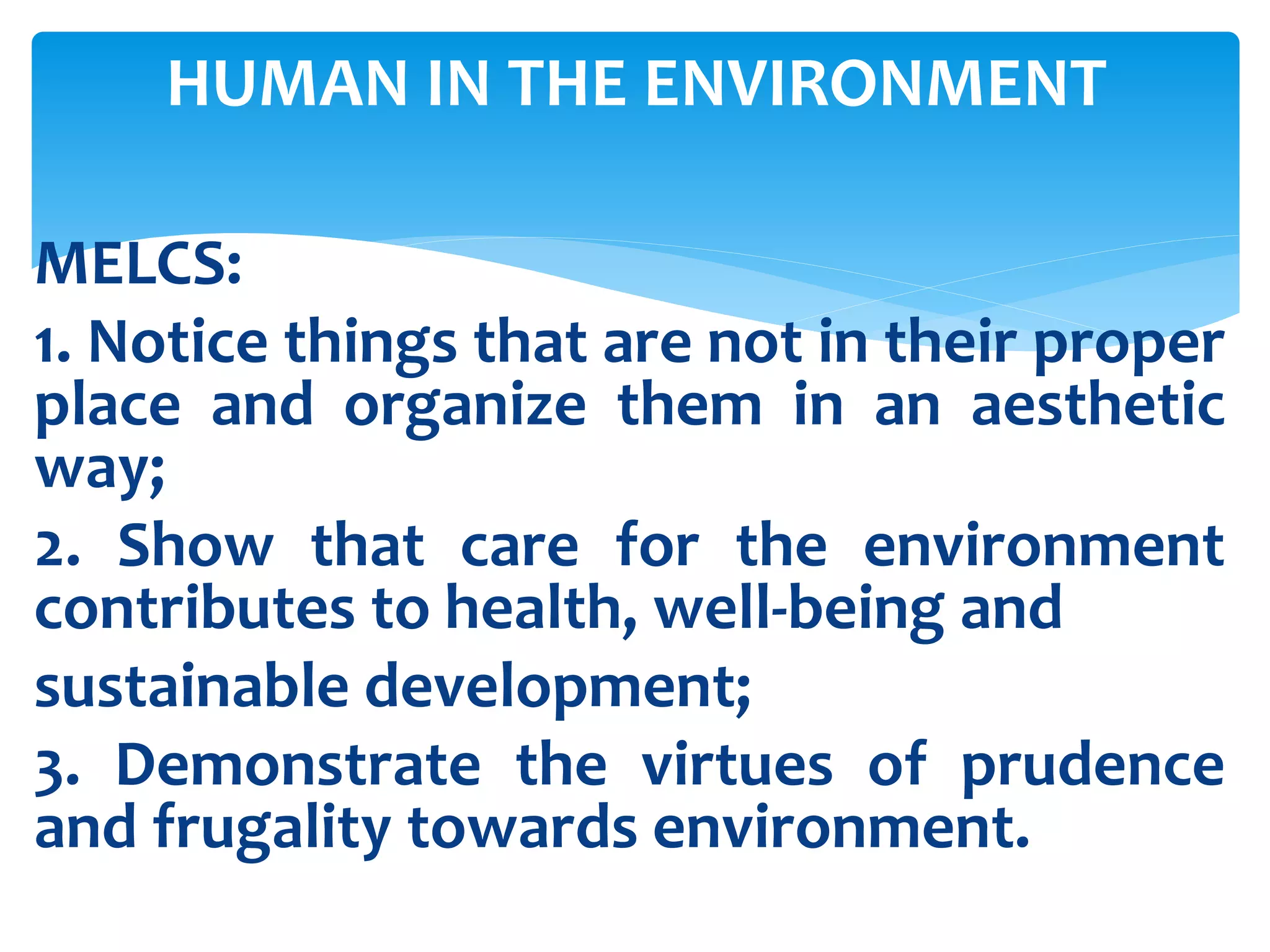 HUMAN IN THE ENVIRONMENT

MELCS:

1. Notice things that are not in their proper place and organize them in an aesthetic way;

2. Show that care for the environment contributes to health, well-being and sustainable development;

3. Demonstrate the virtues of prudence and frugality towards environment.